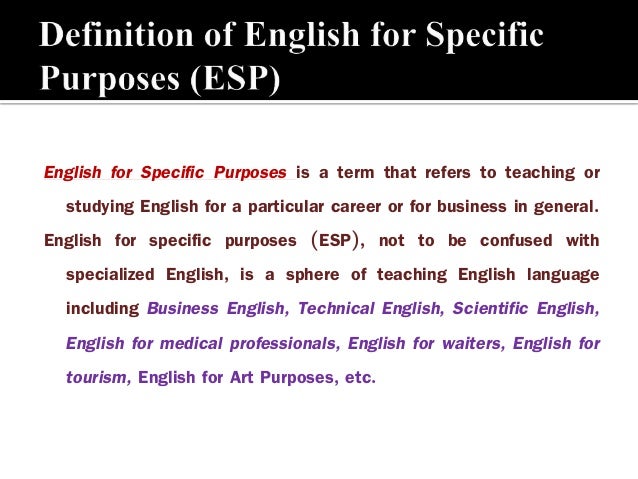 Definition of English for Specific Purposes (ESP)

English for Specific Purposes is a term that refers to teaching or studying English for a particular career or for business in general.

English for specific purposes (ESP), not to be confused with specialized English, is a sphere of teaching English language including Business English, Technical English, Scientific English, English for medical professionals, English for waiters, English for tourism, English for Art Purposes, etc.